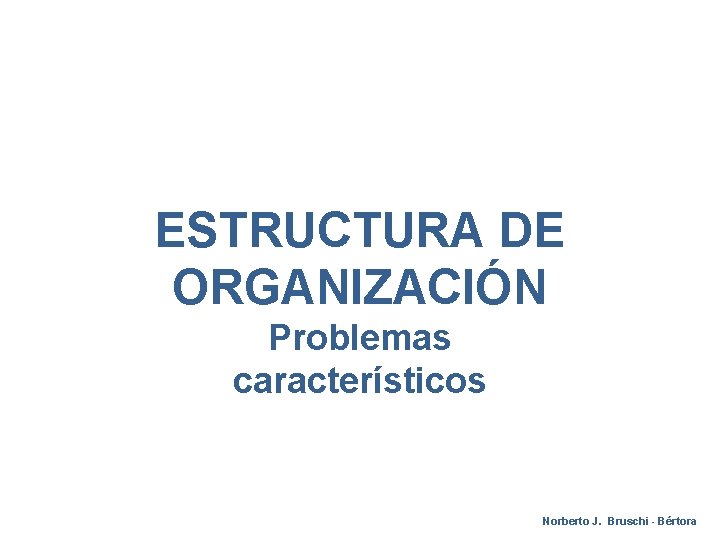 ESTRUCTURA DE ORGANIZACIÓN
Problemas característicos

Norberto J. Bruschi - Bértora